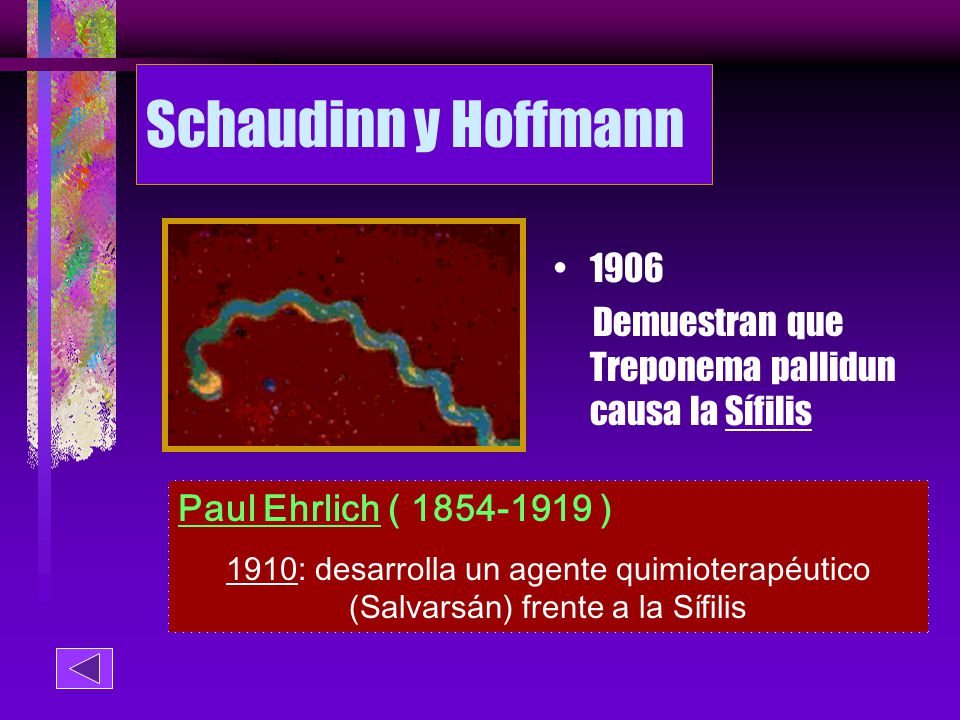 Schaudinn y Hoffmann

• 1906
Demuestran que Treponema pallidun causa la Sífilis

Paul Ehrlich ( 1854-1919 )

1910: desarrolla un agente quimioterapéutico (Salvarsán) frente a la Sífilis